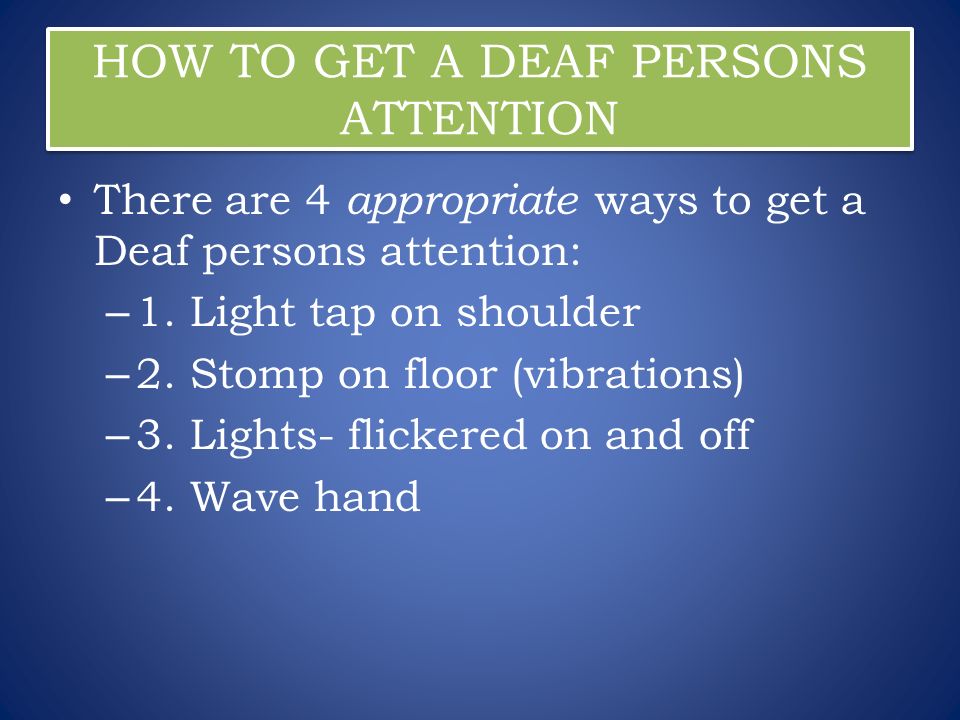 HOW TO GET A DEAF PERSONS ATTENTION

• There are 4 appropriate ways to get a Deaf persons attention:
– 1. Light tap on shoulder
– 2. Stomp on floor (vibrations)
– 3. Lights- flickered on and off
– 4. Wave hand